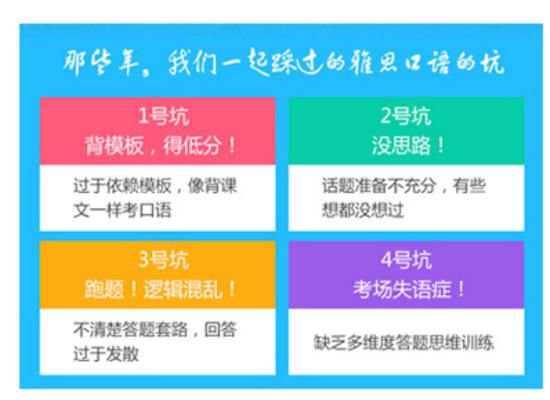 那些年，我们一起踩过的雅思口语的坑

1号坑
背模板，得低分！

过于依赖模板，像背课文一样考口语

2号坑
没思路！

话题准备不充分，有些想都没想过

3号坑
跑题！逻辑混乱！

不清楚答题套路，回答过于发散

4号坑
考场失语症！

缺乏多维度答题思维训练